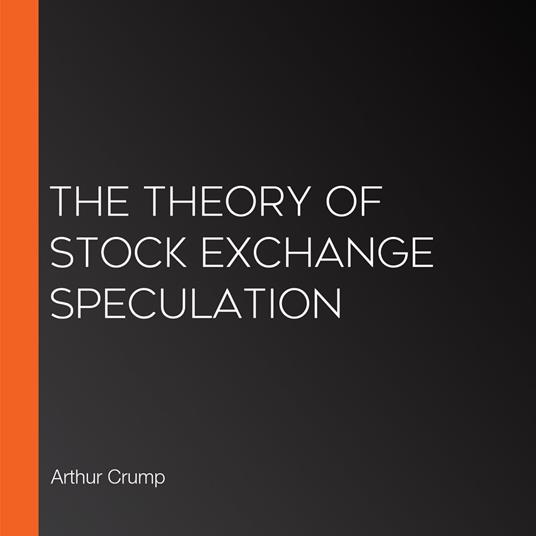 THE THEORY OF STOCK EXCHANGE SPECULATION

Arthur Crump